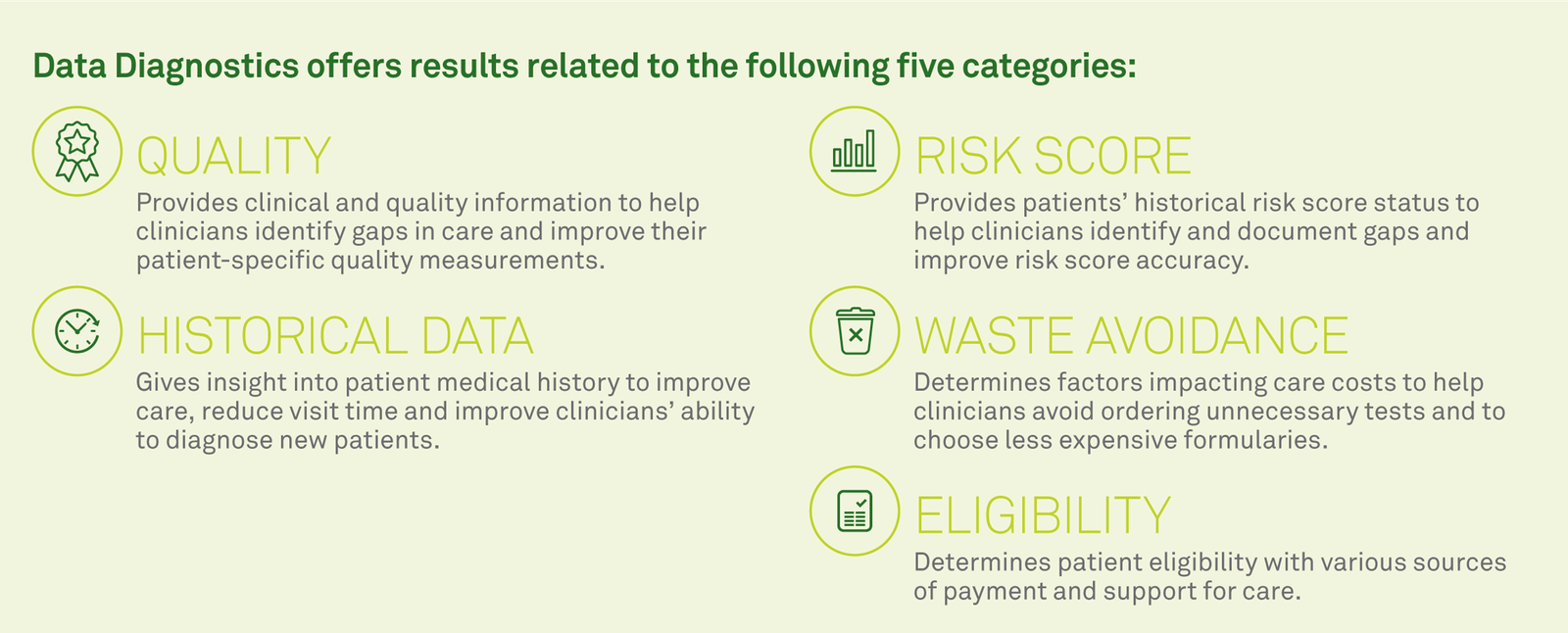 Data Diagnostics offers results related to the following five categories:

QUALITY
Provides clinical and quality information to help clinicians identify gaps in care and improve their patient-specific quality measurements.

HISTORICAL DATA
Gives insight into patient medical history to improve care, reduce visit time and improve clinicians' ability to diagnose new patients.

RISK SCORE
Provides patients' historical risk score status to help clinicians identify and document gaps and improve risk score accuracy.

WASTE AVOIDANCE
Determines factors impacting care costs to help clinicians avoid ordering unnecessary tests and to choose less expensive formularies.

ELIGIBILITY
Determines patient eligibility with various sources of payment and support for care.